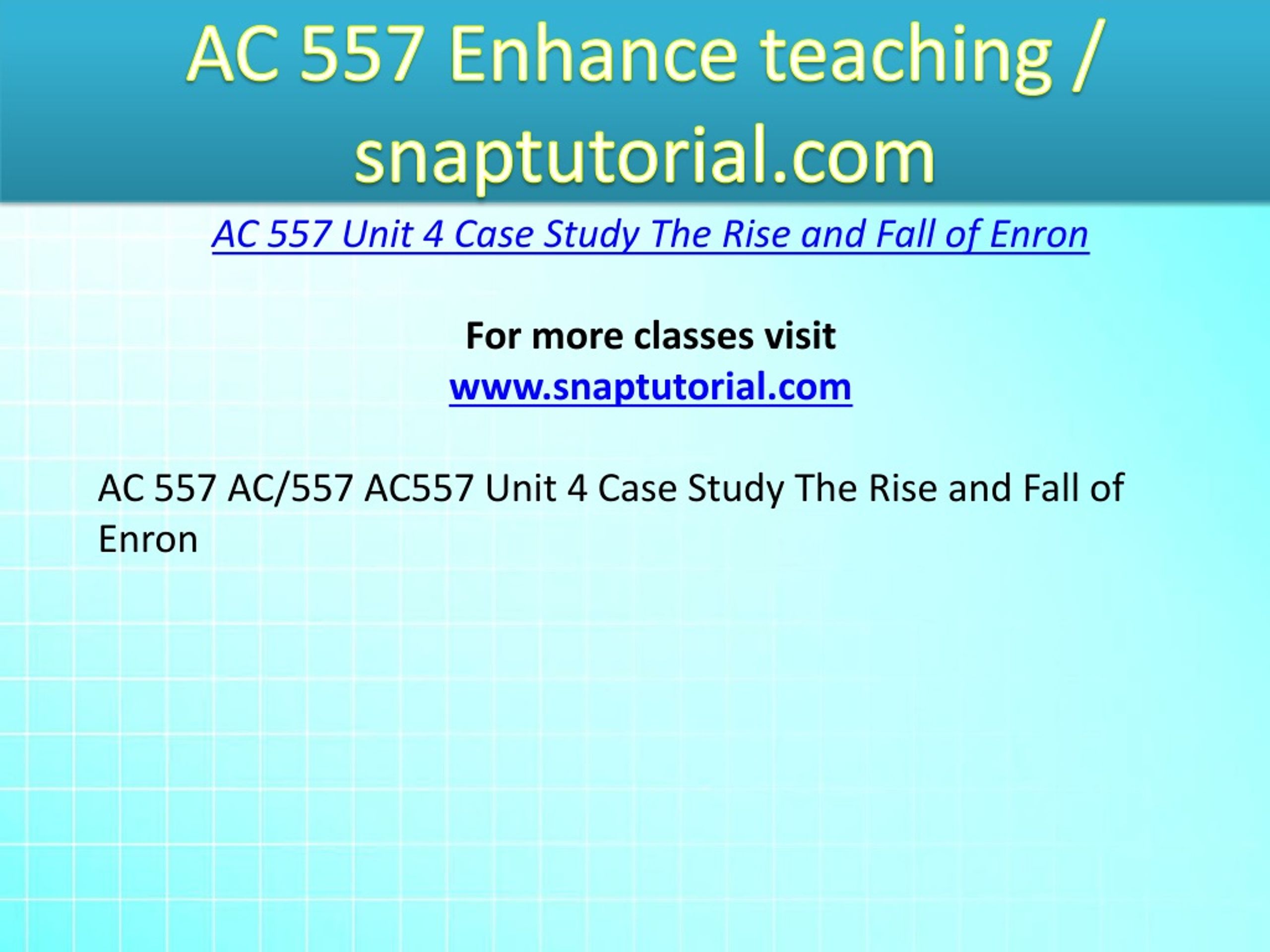 AC 557 Enhance teaching / snaptutorial.com

AC 557 Unit 4 Case Study The Rise and Fall of Enron

For more classes visit
www.snaptutorial.com

AC 557 AC/557 AC557 Unit 4 Case Study The Rise and Fall of Enron